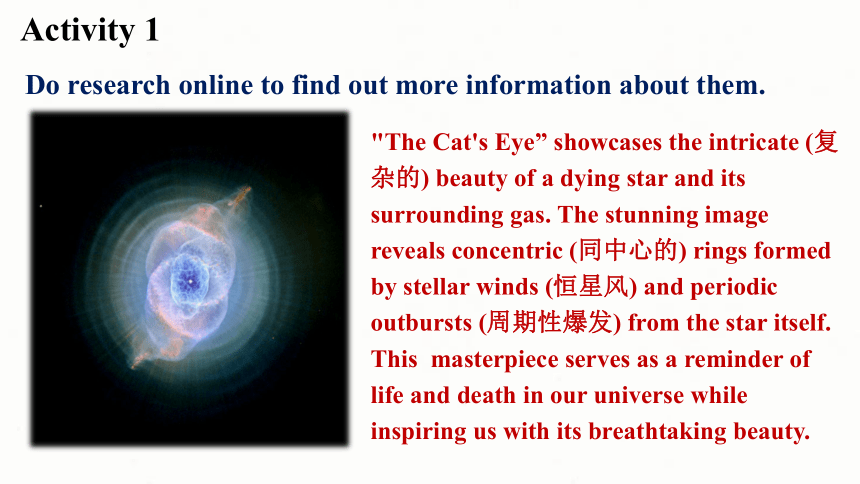 Activity 1

Do research online to find out more information about them.

"The Cat's Eye” showcases the intricate (复杂的) beauty of a dying star and its surrounding gas. The stunning image reveals concentric (同中心的) rings formed by stellar winds (恒星风) and periodic outbursts (周期性爆发) from the star itself. This masterpiece serves as a reminder of life and death in our universe while inspiring us with its breathtaking beauty.